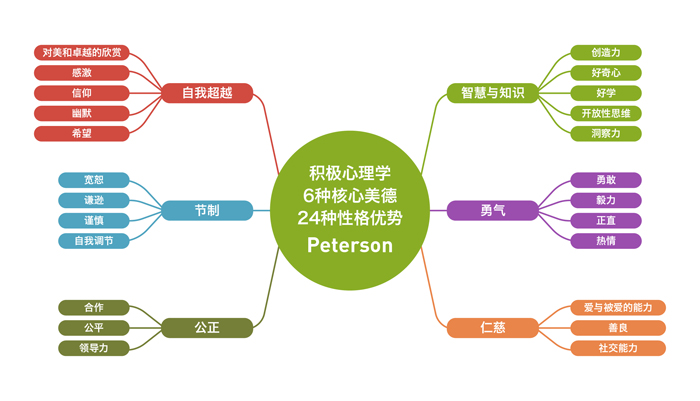 积极心理学
6种核心美德
24种性格优势
Peterson

自我超越
对美和卓越的欣赏
感激
信仰
幽默
希望

节制
宽恕
谦逊
谨慎
自我调节

公正
合作
公平
领导力

智慧与知识
创造力
好奇心
好学
开放性思维
洞察力

勇气
勇敢
毅力
正直
热情

仁慈
爱与被爱的能力
善良
社交能力